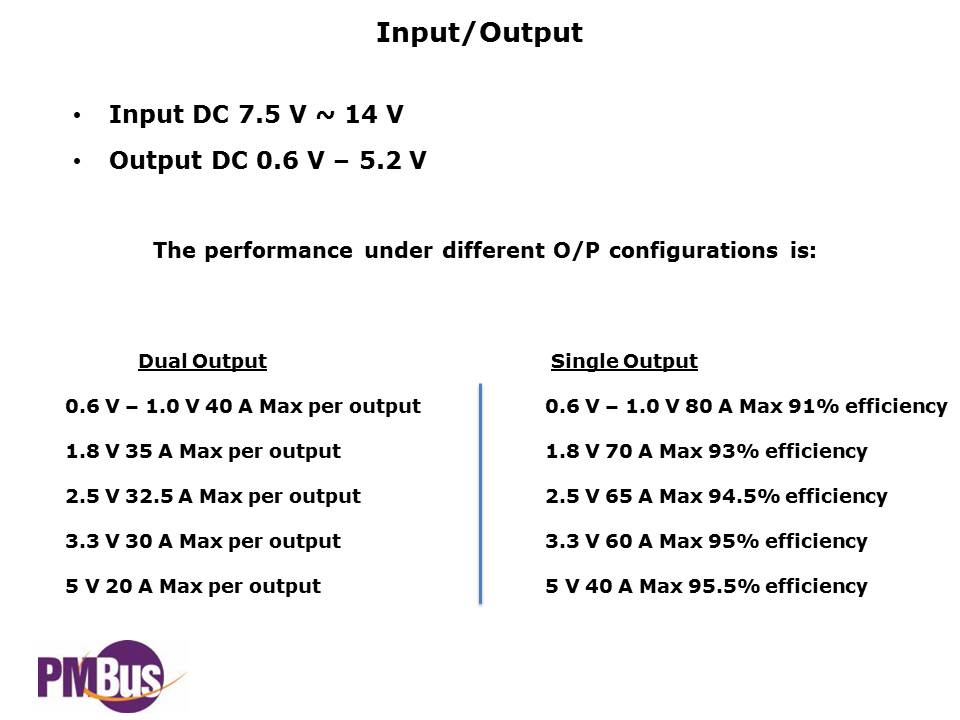 Input/Output

• Input DC 7.5 V ~ 14 V
• Output DC 0.6 V – 5.2 V

The performance under different O/P configurations is:

Dual Output

0.6 V – 1.0 V 40 A Max per output

1.8 V 35 A Max per output

2.5 V 32.5 A Max per output

3.3 V 30 A Max per output

5 V 20 A Max per output

Single Output

0.6 V – 1.0 V 80 A Max 91% efficiency

1.8 V 70 A Max 93% efficiency

2.5 V 65 A Max 94.5% efficiency

3.3 V 60 A Max 95% efficiency

5 V 40 A Max 95.5% efficiency

PMBus